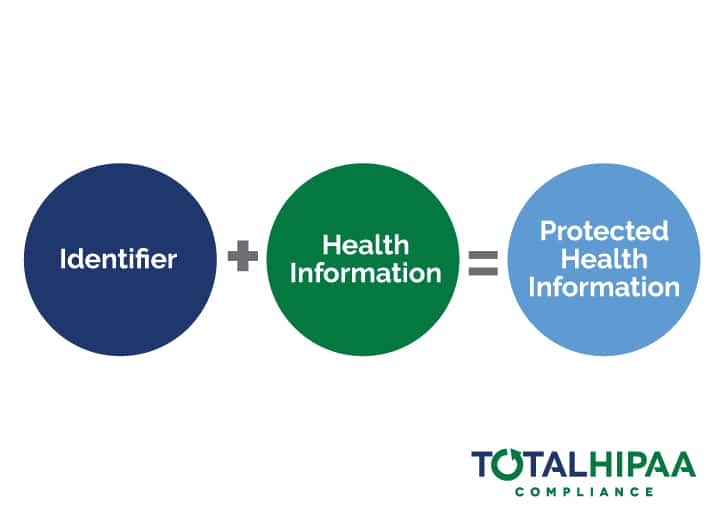 Identifier + Health Information = Protected Health Information

TOTALHIPAA
COMPLIANCE